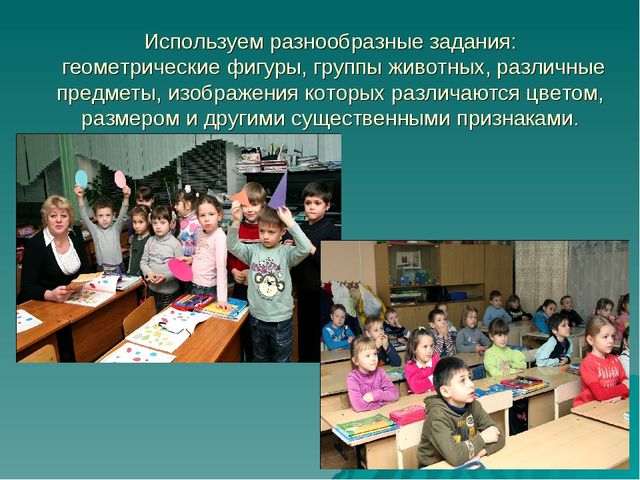 Используем разнообразные задания: геометрические фигуры, группы животных, различные предметы, изображения которых различаются цветом, размером и другими существенными признаками.